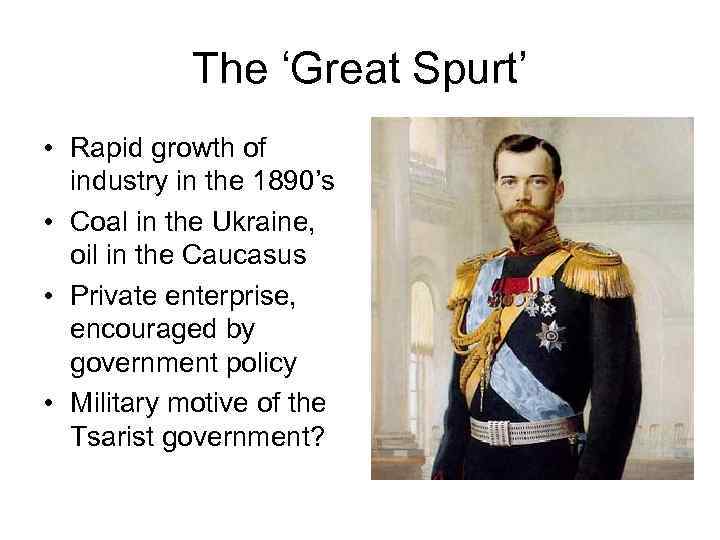 The ‘Great Spurt’

• Rapid growth of industry in the 1890’s
• Coal in the Ukraine, oil in the Caucasus
• Private enterprise, encouraged by government policy
• Military motive of the Tsarist government?